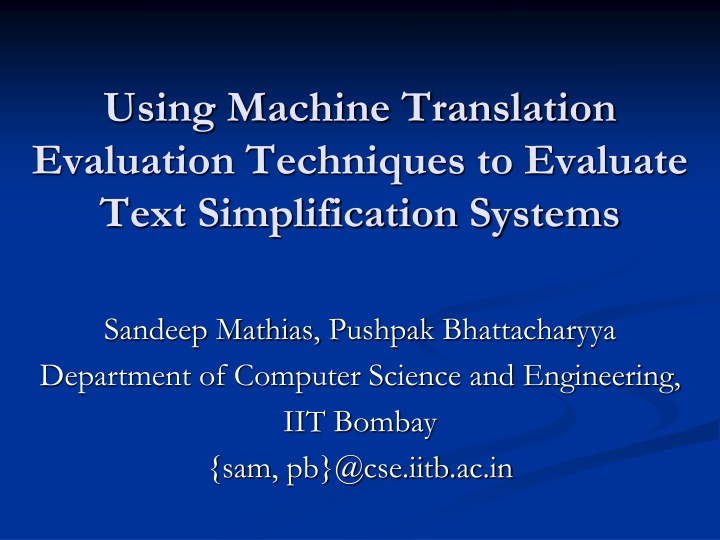 Using Machine Translation Evaluation Techniques to Evaluate Text Simplification Systems

Sandeep Mathias, Pushpak Bhattacharyya
Department of Computer Science and Engineering,
IIT Bombay
{sam, pb}@cse.iitb.ac.in